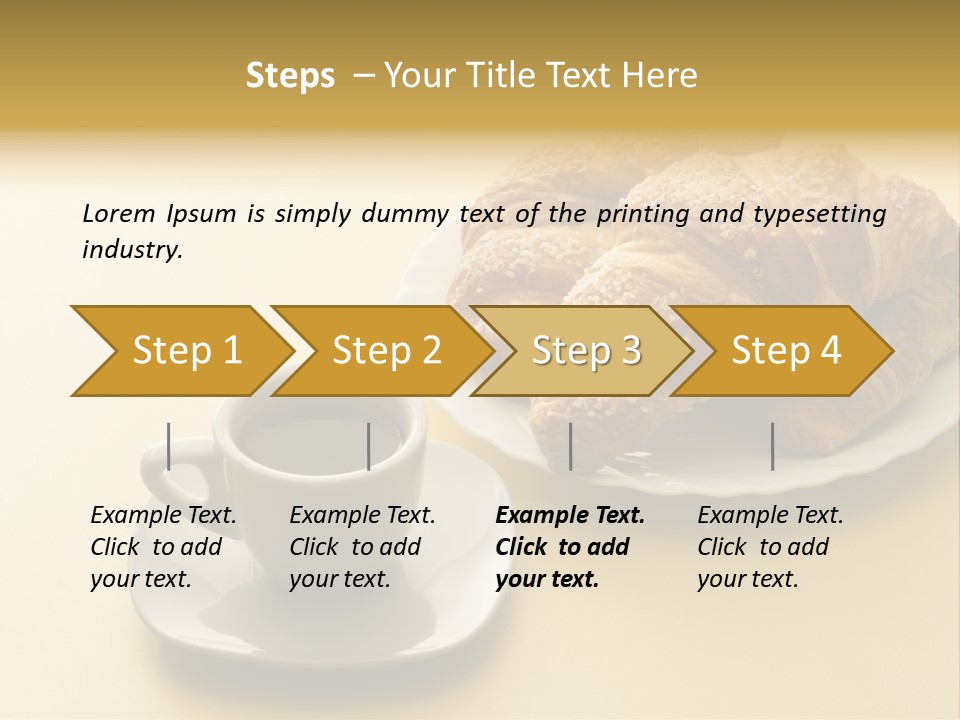 Steps – Your Title Text Here

Lorem Ipsum is simply dummy text of the printing and typesetting industry.

Step 1

Step 2

Step 3

Step 4

Example Text. Click to add your text.

Example Text. Click to add your text.

Example Text. Click to add your text.

Example Text. Click to add your text.